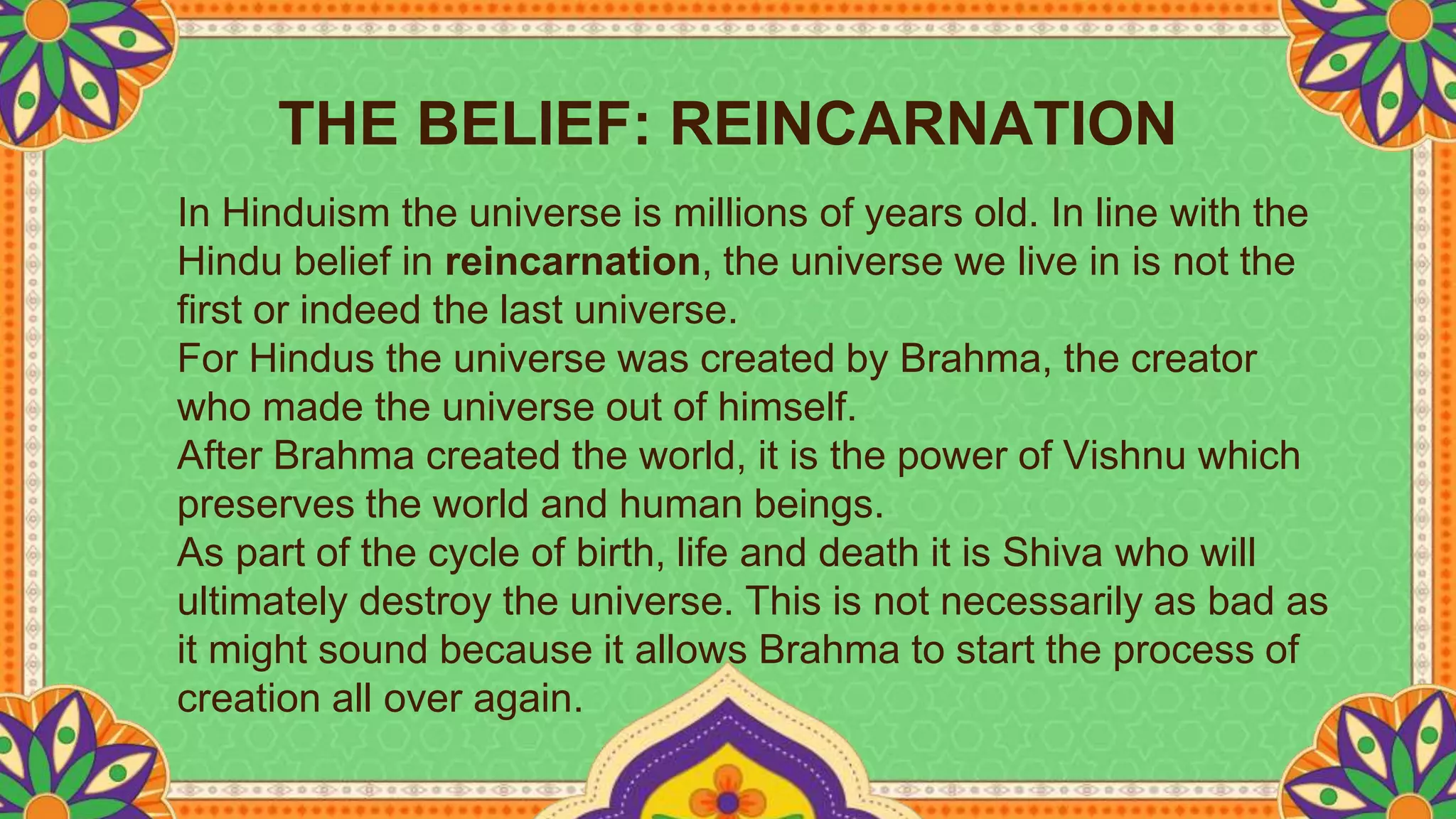 THE BELIEF: REINCARNATION

In Hinduism the universe is millions of years old. In line with the Hindu belief in reincarnation, the universe we live in is not the first or indeed the last universe.
For Hindus the universe was created by Brahma, the creator who made the universe out of himself.
After Brahma created the world, it is the power of Vishnu which preserves the world and human beings.
As part of the cycle of birth, life and death it is Shiva who will ultimately destroy the universe. This is not necessarily as bad as it might sound because it allows Brahma to start the process of creation all over again.